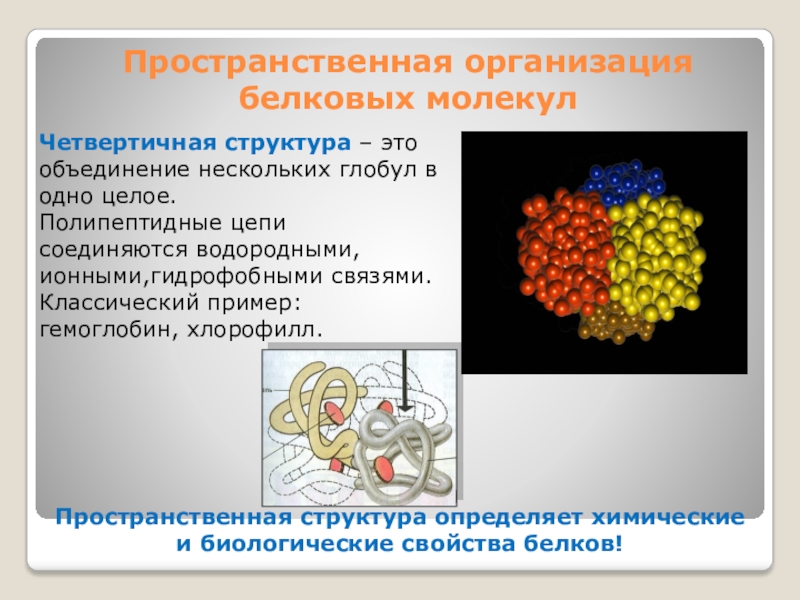 Пространственная организация белковых молекул

Четвертичная структура – это объединение нескольких глобул в одно целое.
Полипептидные цепи соединяются водородными, ионными,гидрофобными связями.
Классический пример: гемоглобин, хлорофилл.

Пространственная структура определяет химические и биологические свойства белков!